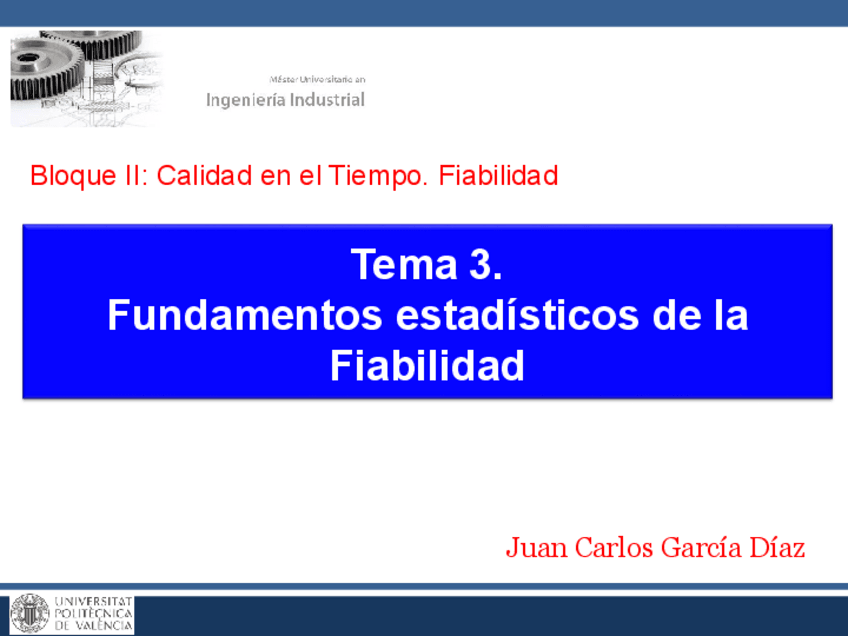 Máster Universitario en
Ingeniería Industrial

Bloque II: Calidad en el Tiempo. Fiabilidad

Tema 3.
Fundamentos estadísticos de la Fiabilidad

Juan Carlos García Díaz

UNIVERSITAT POLITÈCNICA DE VALÈNCIA